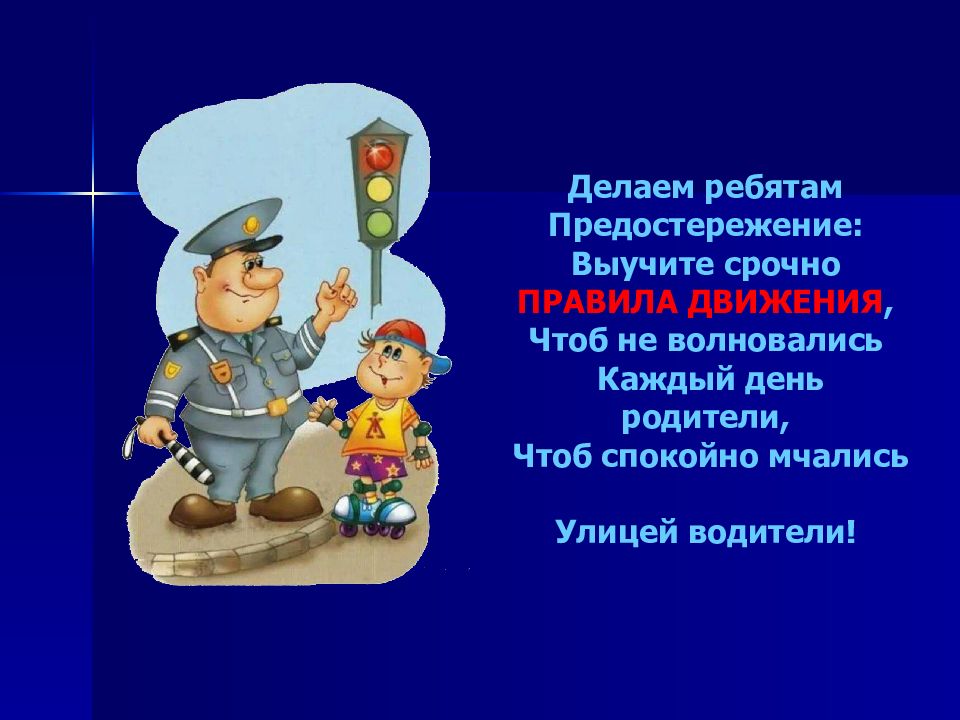 Делаем ребятам
Предостережение:
Выучите срочно
ПРАВИЛА ДВИЖЕНИЯ,
Чтоб не волновались
Каждый день
родители,
Чтоб спокойно мчались

Улицей водители!